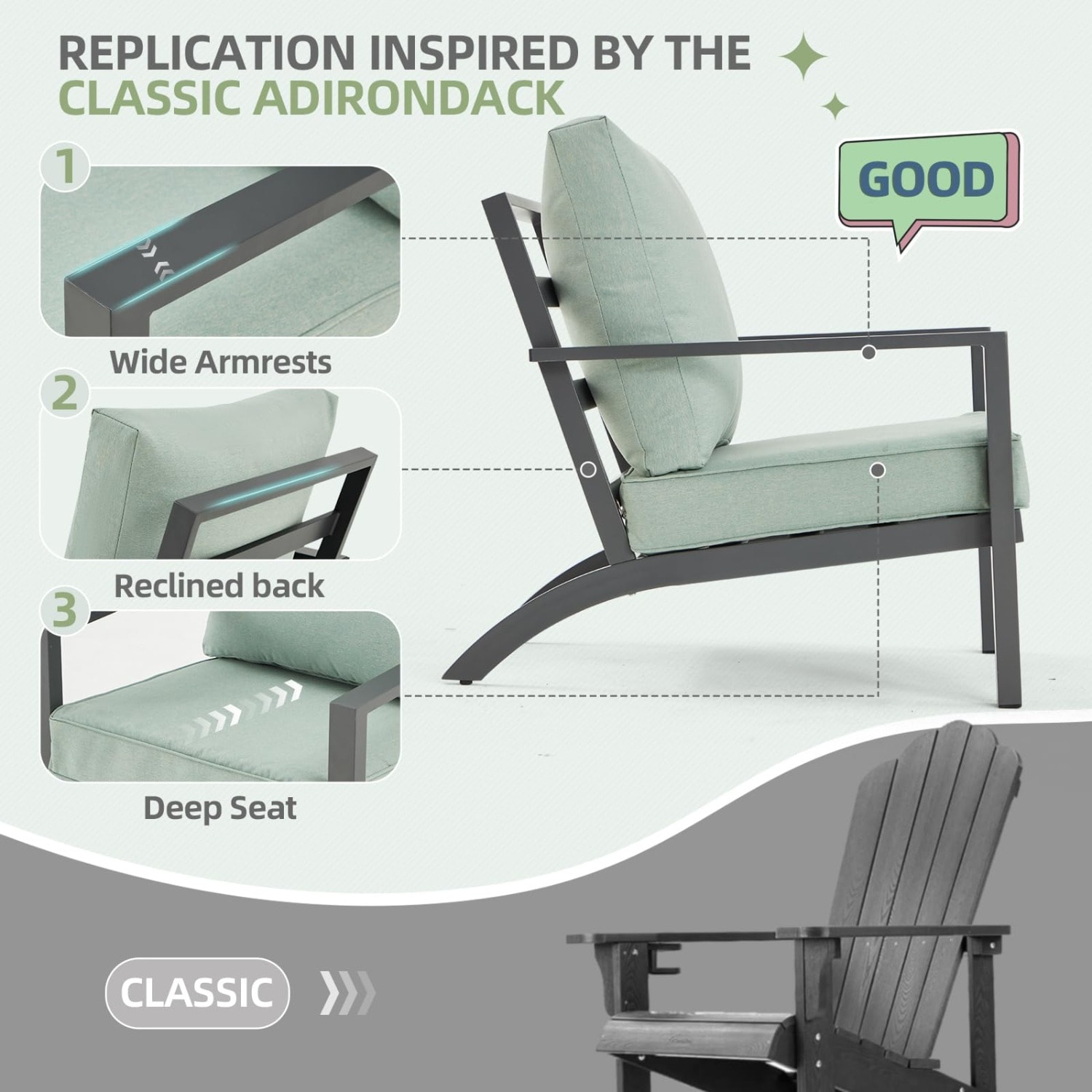 REPLICATION INSPIRED BY THE CLASSIC ADIRONDACK

GOOD

1

Wide Armrests

2

Reclined back

3

Deep Seat

CLASSIC